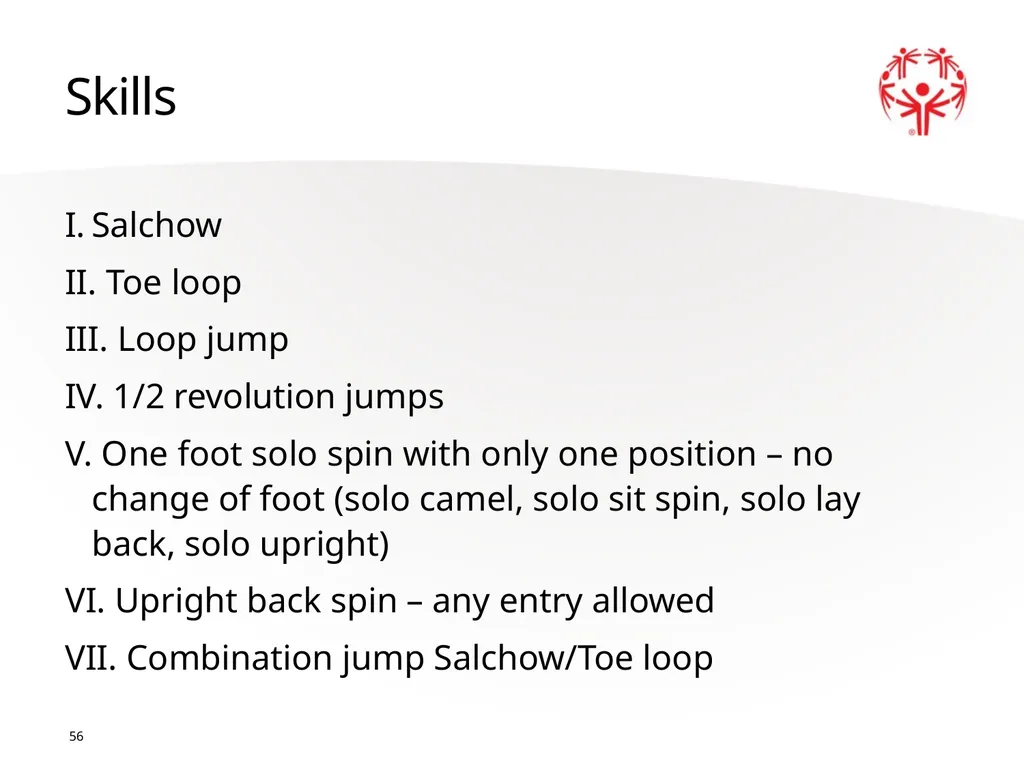 Skills

I. Salchow

II. Toe loop

III. Loop jump

IV. 1/2 revolution jumps

V. One foot solo spin with only one position – no change of foot (solo camel, solo sit spin, solo lay back, solo upright)

VI. Upright back spin – any entry allowed

VII. Combination jump Salchow/Toe loop

56